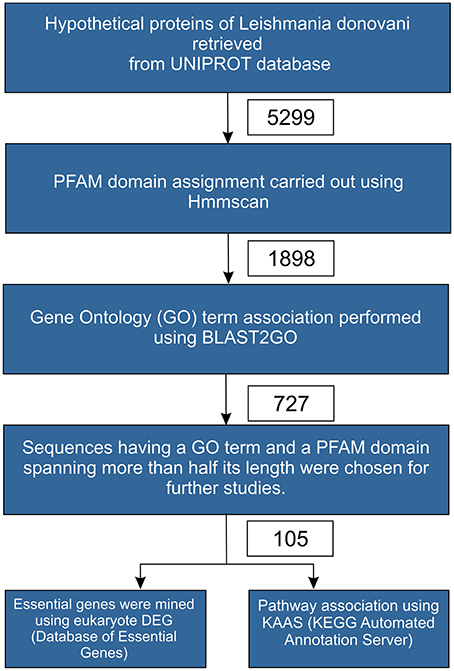 Hypothetical proteins of Leishmania donovani retrieved
from UNIPROT database

5299

PFAM domain assignment carried out using Hmmscan

1898

Gene Ontology (GO) term association performed using BLAST2GO

727

Sequences having a GO term and a PFAM domain spanning more than half its length were chosen for further studies.

105

Essential genes were mined using eukaryote DEG (Database of Essential Genes)

Pathway association using KAAS (KEGG Automated Annotation Server)